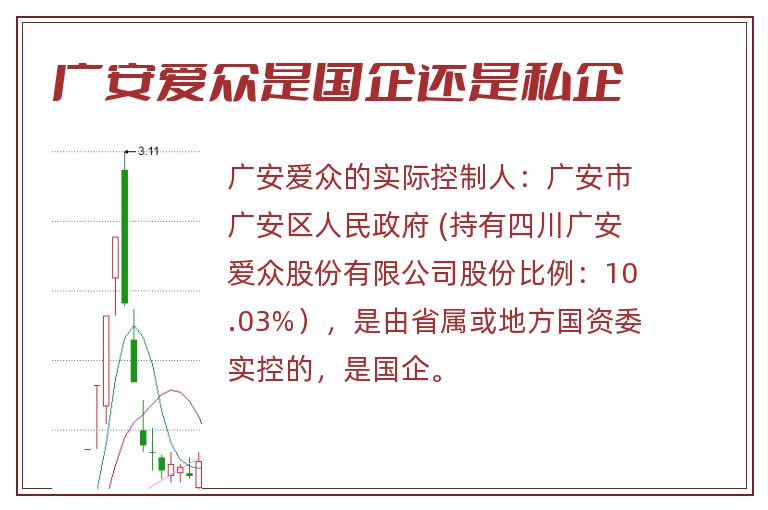 广安爱众是国企还是私企

3.11

广安爱众的实际控制人：广安市广安区人民政府 (持有四川广安爱众股份有限公司股份比例：10.03%），是由省属或地方国资委实控的，是国企。